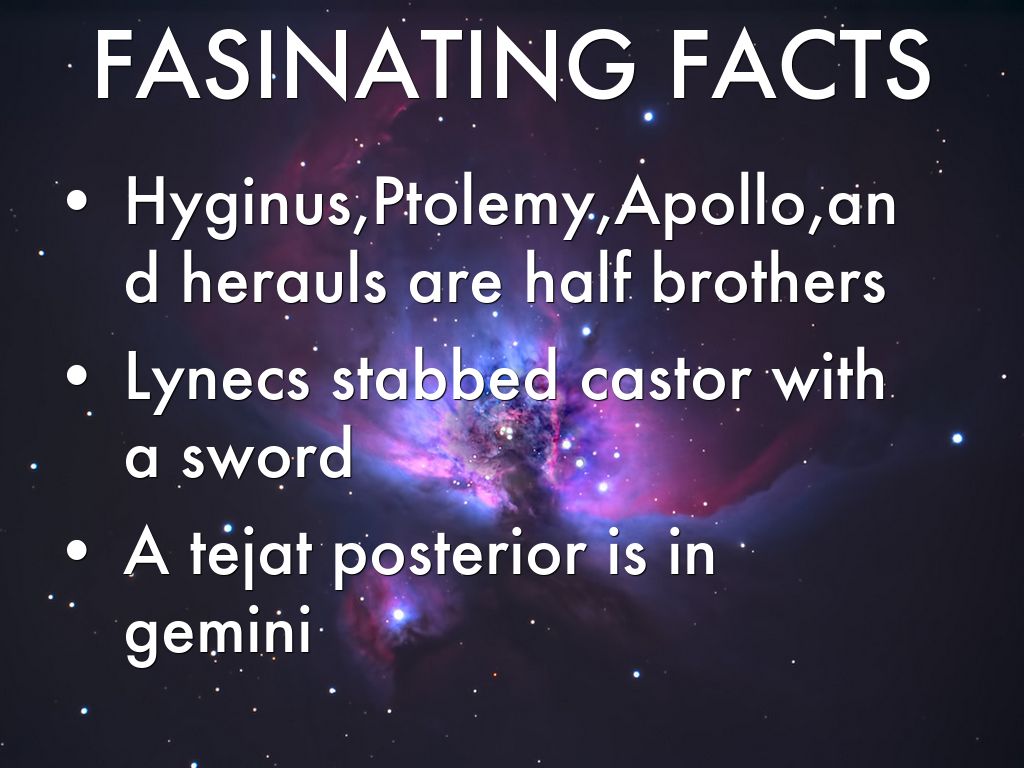 FASINATING FACTS

• Hyginus,Ptolemy,Apollo,and herauls are half brothers
• Lynecs stabbed castor with a sword
• A tejat posterior is in gemini